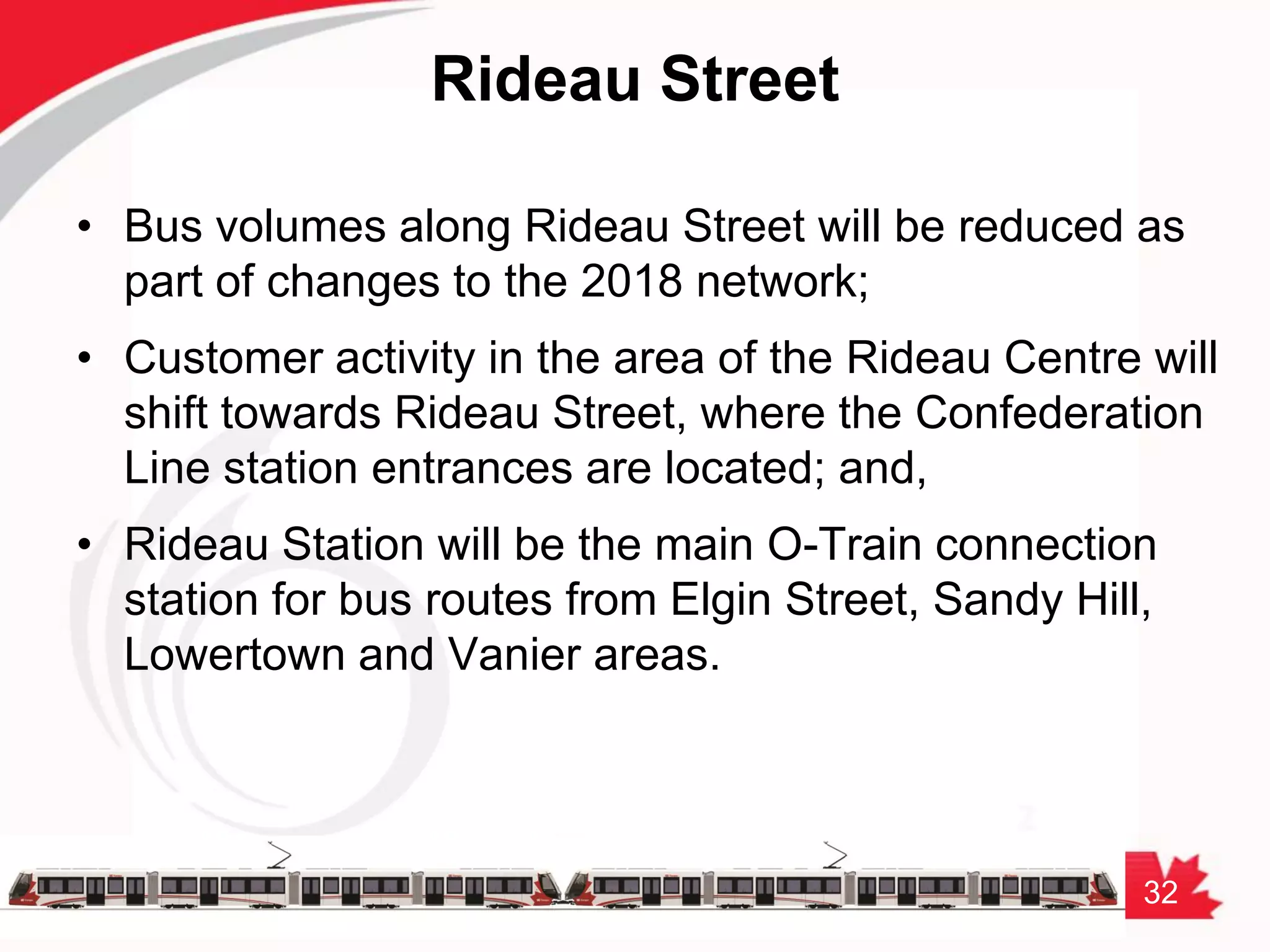 Rideau Street

• Bus volumes along Rideau Street will be reduced as part of changes to the 2018 network;

• Customer activity in the area of the Rideau Centre will shift towards Rideau Street, where the Confederation Line station entrances are located; and,

• Rideau Station will be the main O-Train connection station for bus routes from Elgin Street, Sandy Hill, Lowertown and Vanier areas.

32